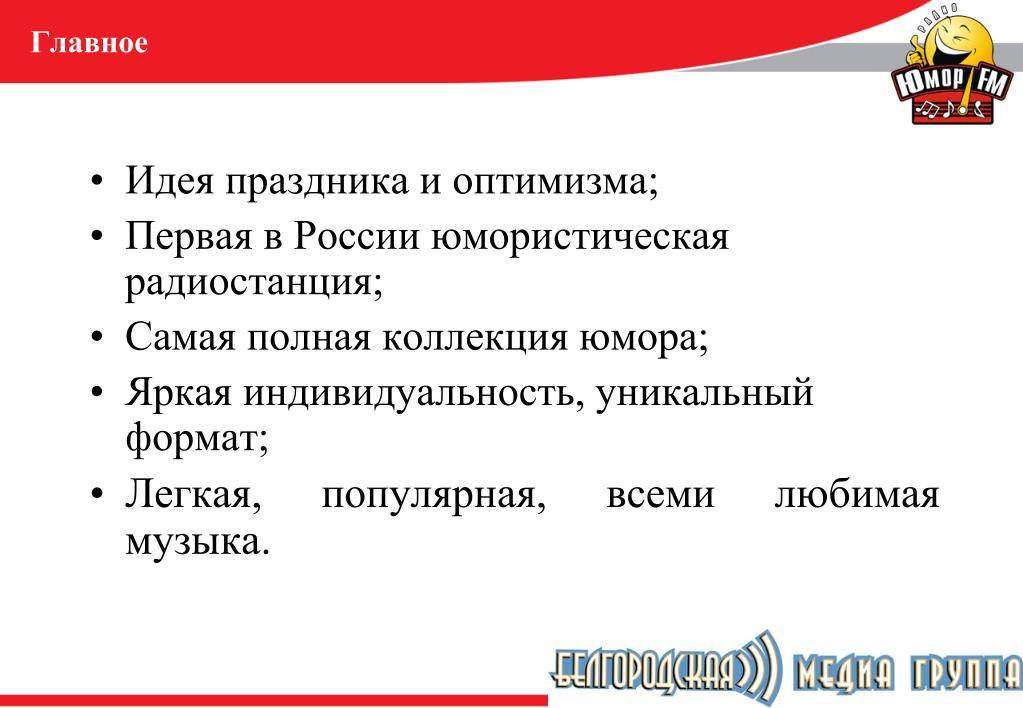 Главное

ЮМОР FM

• Идея праздника и оптимизма;
• Первая в России юмористическая радиостанция;
• Самая полная коллекция юмора;
• Яркая индивидуальность, уникальный формат;
• Легкая, популярная, всеми любимая музыка.

БЕЛГОРОДСКАЯ МЕДИА ГРУППА